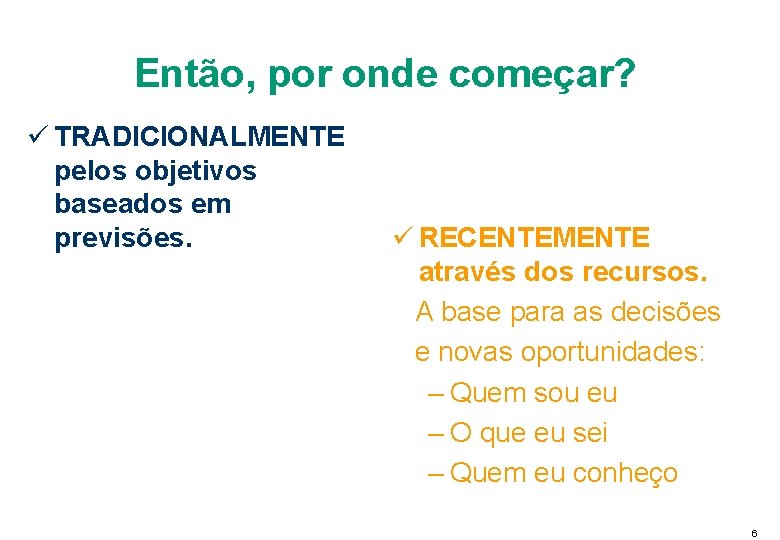 Então, por onde começar?

✓ TRADICIONALMENTE pelos objetivos baseados em previsões.

✓ RECENTEMENTE através dos recursos.
A base para as decisões e novas oportunidades:
– Quem sou eu
– O que eu sei
– Quem eu conheço

6